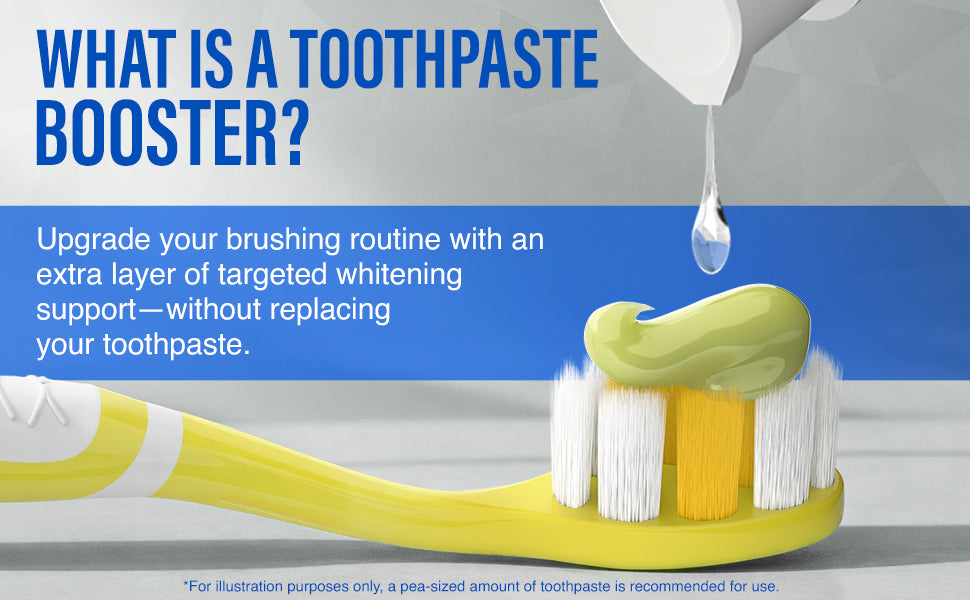 WHAT IS A TOOTHPASTE BOOSTER?

Upgrade your brushing routine with an extra layer of targeted whitening support—without replacing your toothpaste.

*For illustration purposes only, a pea-sized amount of toothpaste is recommended for use.